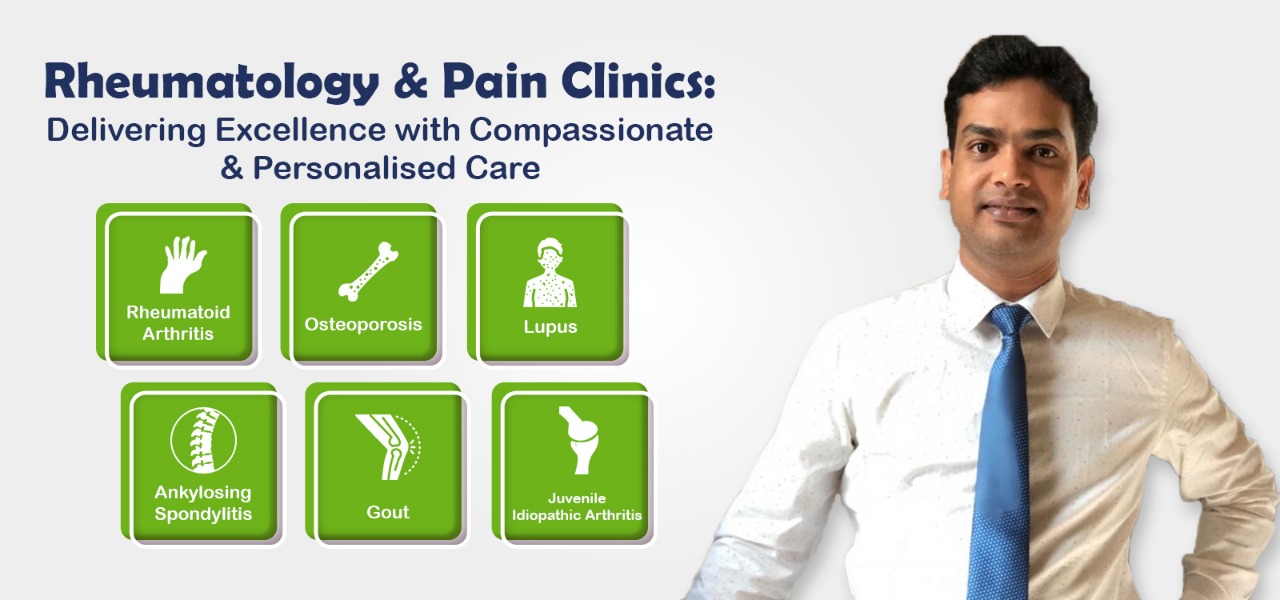 Rheumatology & Pain Clinics:
Delivering Excellence with Compassionate & Personalised Care

Rheumatoid Arthritis

Osteoporosis

Lupus

Ankylosing Spondylitis

Gout

Juvenile Idiopathic Arthritis